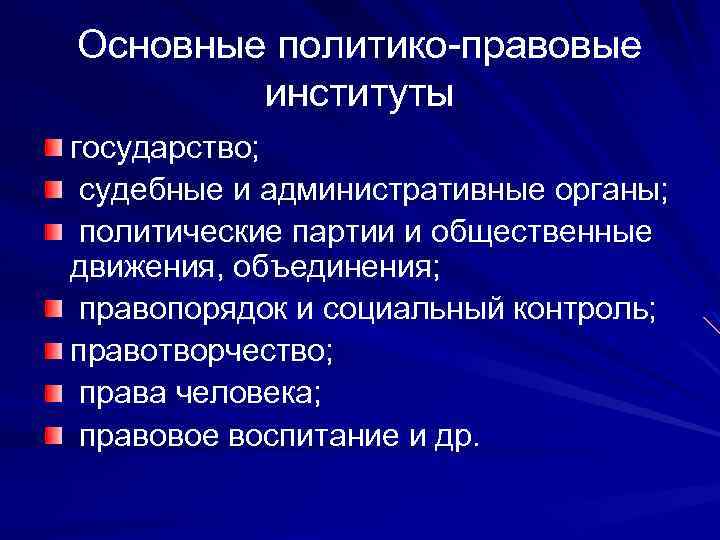 Основные политико-правовые институты

государство;
судебные и административные органы;
политические партии и общественные движения, объединения;
правопорядок и социальный контроль;
правотворчество;
права человека;
правовое воспитание и др.